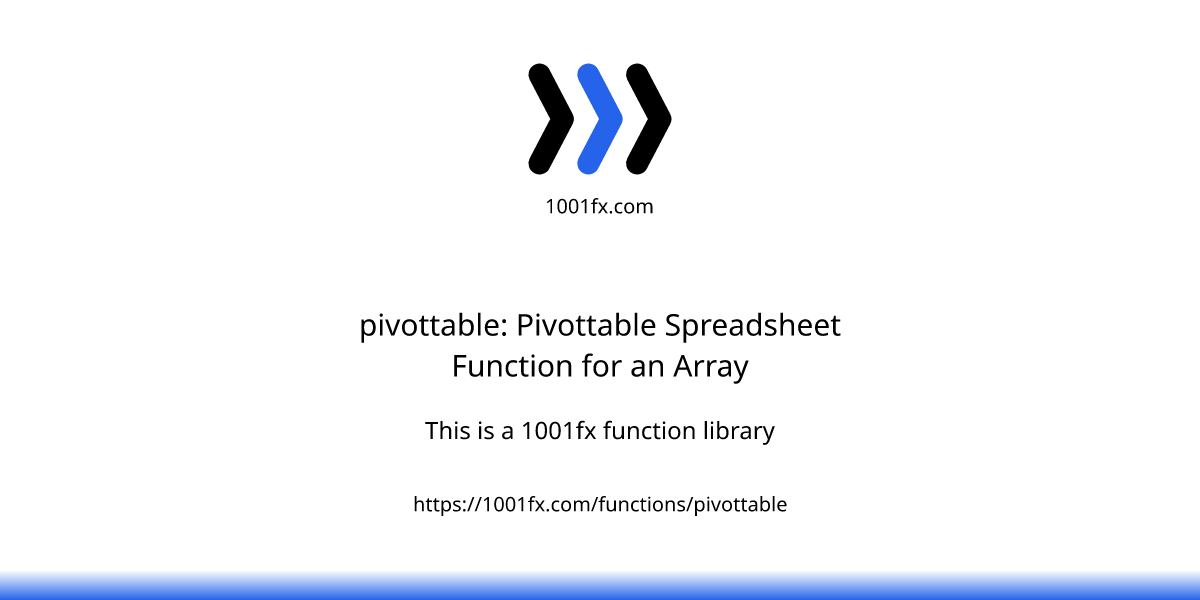 1001fx.com

pivottable: Pivottable Spreadsheet Function for an Array

This is a 1001fx function library

https://1001fx.com/functions/pivottable